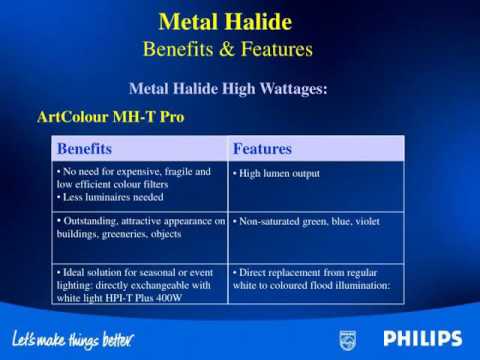 Metal Halide
Benefits & Features

Metal Halide High Wattages:

ArtColour MH-T Pro

| Benefits | Features |
|---|---|
| • No need for expensive, fragile and low efficient colour filters • Less luminaires needed | • High lumen output |
| • Outstanding, attractive appearance on buildings, greeneries, objects | • Non-saturated green, blue, violet |
| • Ideal solution for seasonal or event lighting: directly exchangeable with white light HPI-T Plus 400W | • Direct replacement from regular white to coloured flood illumination: |

Let's make things better.

PHILIPS